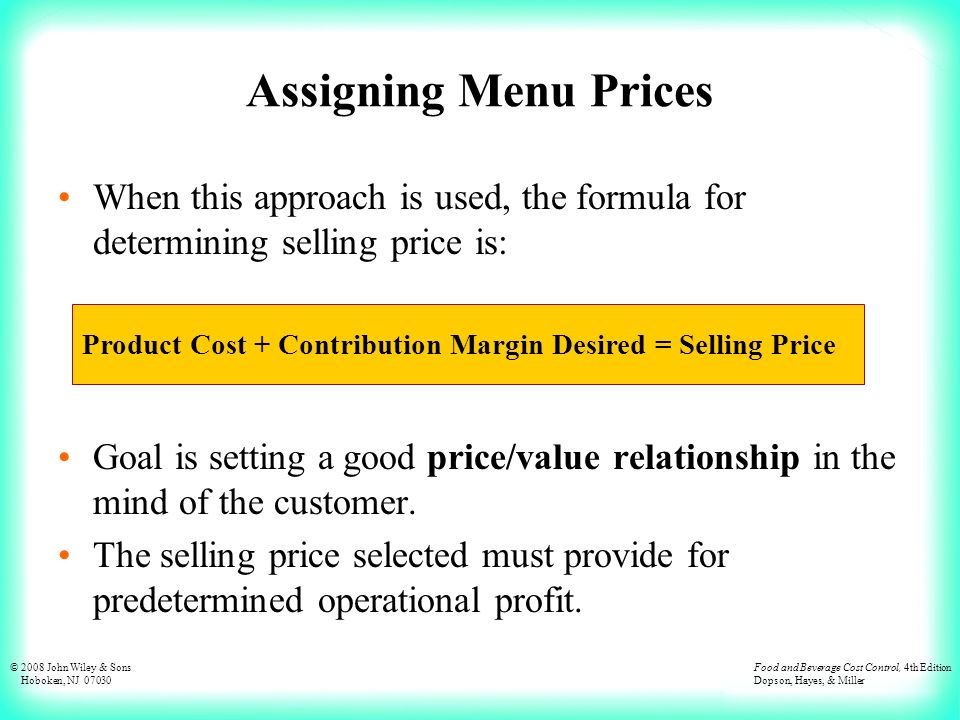 Assigning Menu Prices

• When this approach is used, the formula for determining selling price is:

Product Cost + Contribution Margin Desired = Selling Price

• Goal is setting a good price/value relationship in the mind of the customer.

• The selling price selected must provide for predetermined operational profit.

© 2008 John Wiley & Sons
Hoboken, NJ 07030

Food and Beverage Cost Control, 4th Edition
Dopson, Hayes, & Miller